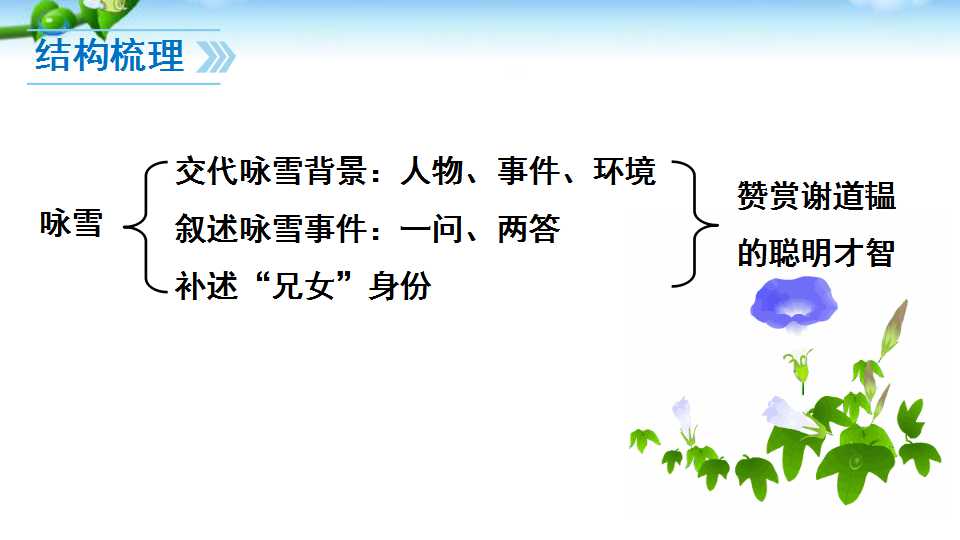 结构梳理

咏雪

交代咏雪背景：人物、事件、环境
叙述咏雪事件：一问、两答
补述“兄女”身份

赞赏谢道韫的聪明才智